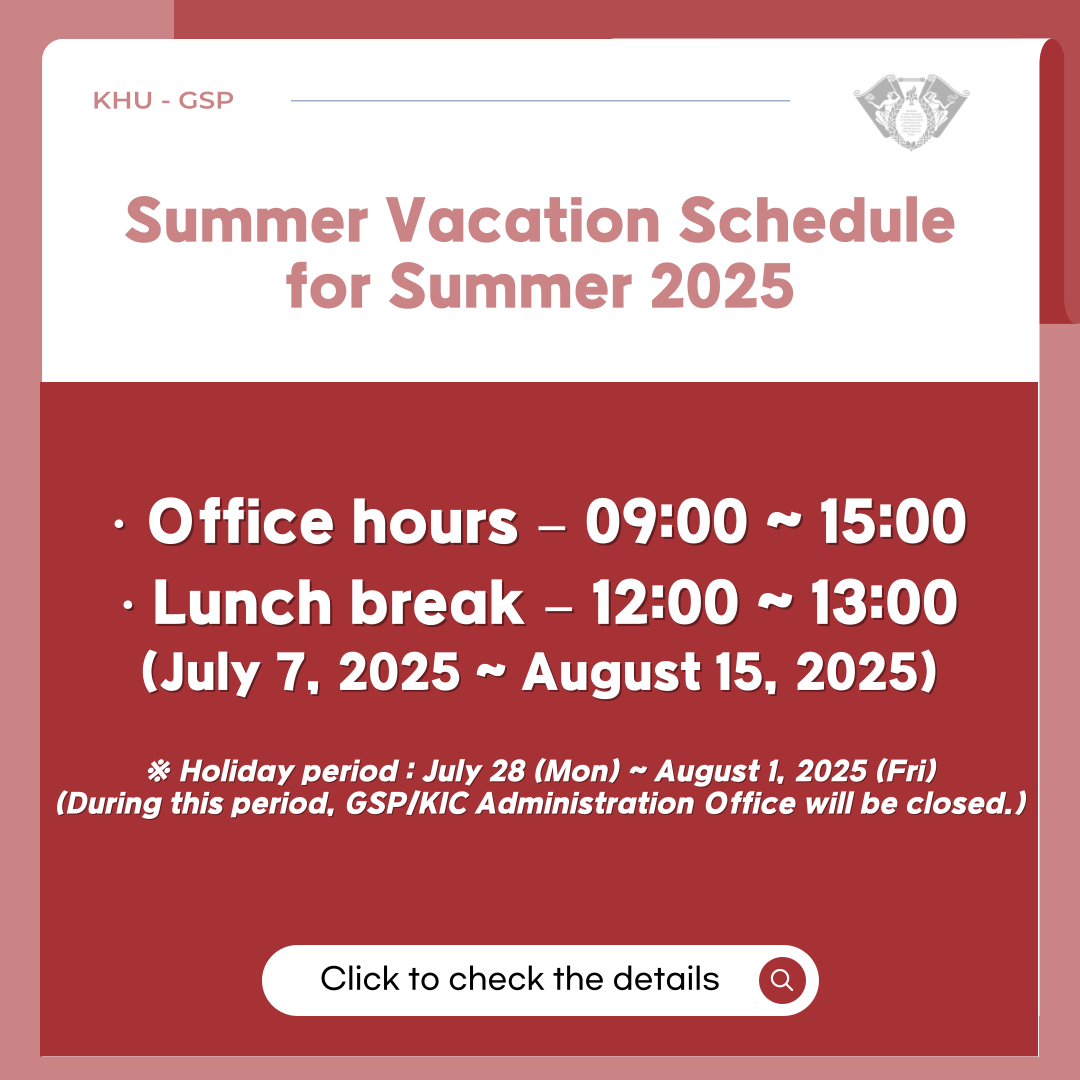 KHU - GSP

Summer Vacation Schedule for Summer 2025

· Office hours – 09:00 ~ 15:00
· Lunch break – 12:00 ~ 13:00
(July 7, 2025 ~ August 15, 2025)

※ Holiday period : July 28 (Mon) ~ August 1, 2025 (Fri)
(During this period, GSP/KIC Administration Office will be closed.)

Click to check the details